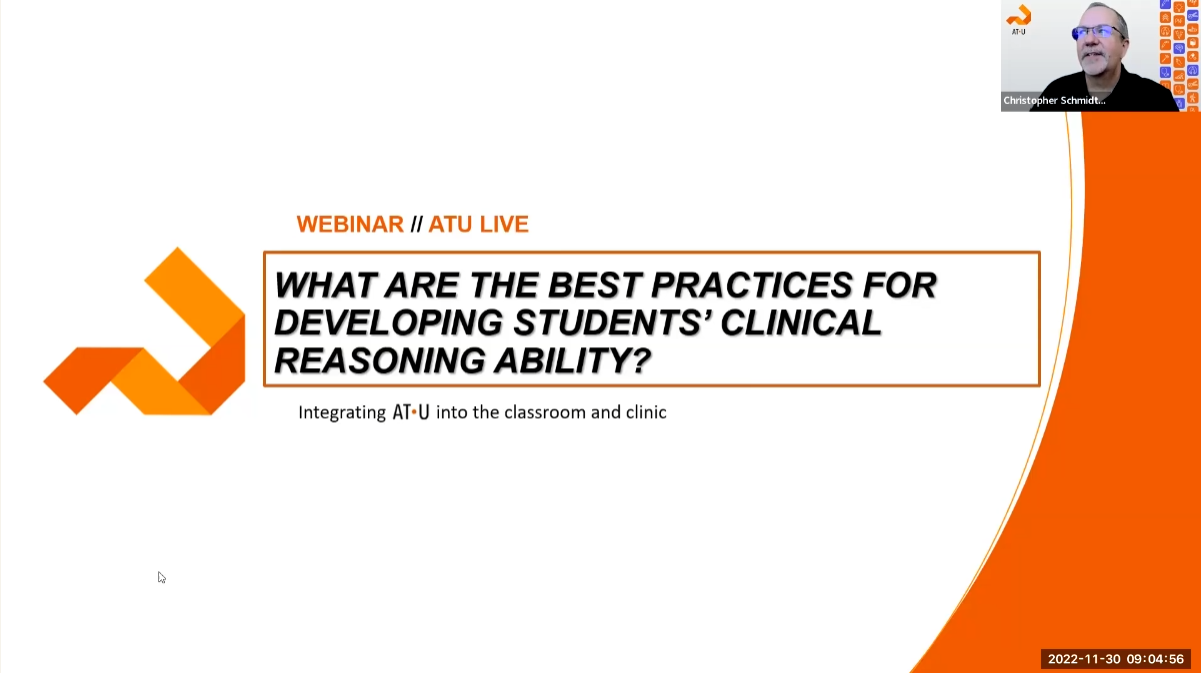 AT•U

Christopher Schmidt...

WEBINAR // ATU LIVE

WHAT ARE THE BEST PRACTICES FOR DEVELOPING STUDENTS' CLINICAL REASONING ABILITY?

Integrating AT•U into the classroom and clinic

2022-11-30 09:04:56